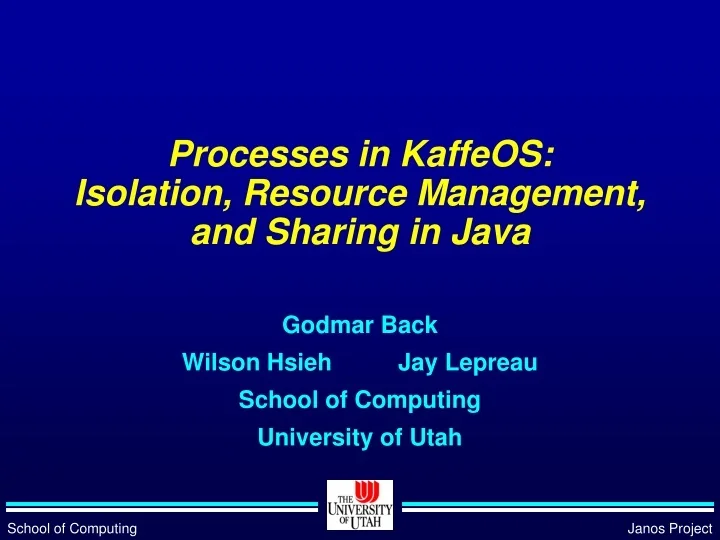 Processes in KaffeOS:
Isolation, Resource Management, and Sharing in Java

Godmar Back

Wilson Hsieh Jay Lepreau

School of Computing

University of Utah

THE UNIVERSITY OF UTAH

School of Computing

Janos Project